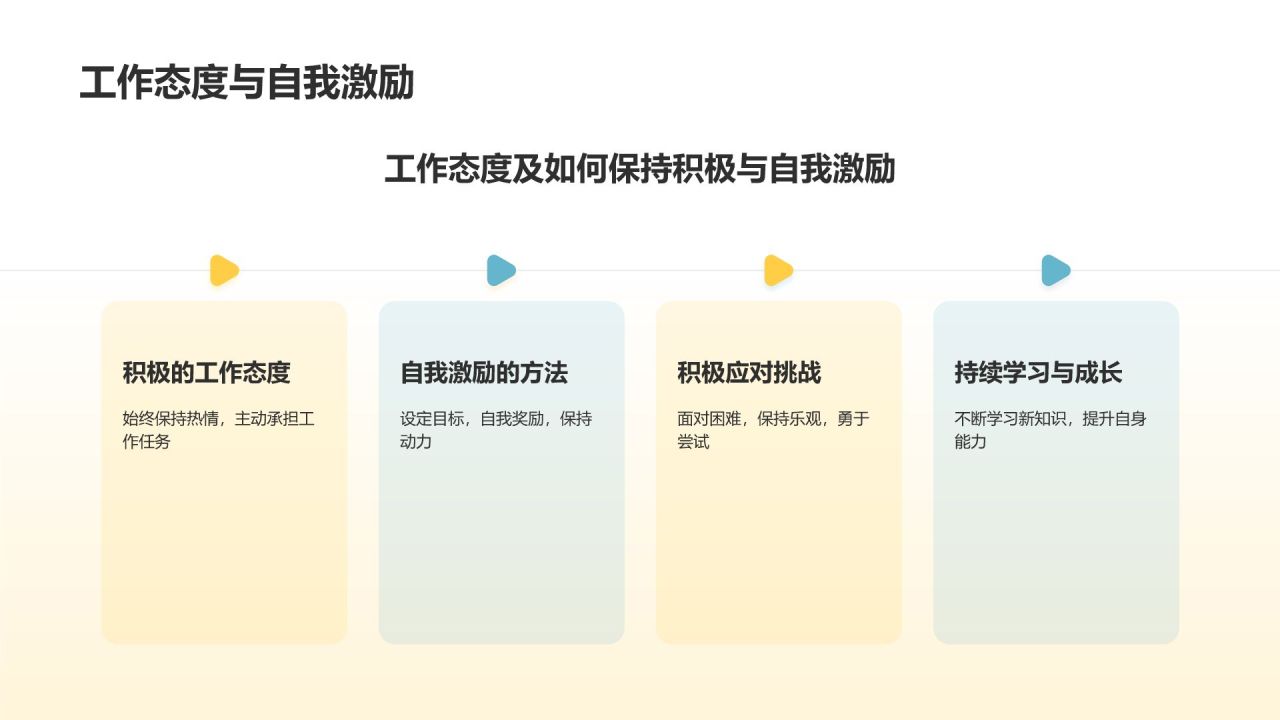 工作态度与自我激励

工作态度及如何保持积极与自我激励

积极的工作态度

始终保持热情，主动承担工作任务

自我激励的方法

设定目标，自我奖励，保持动力

积极应对挑战

面对困难，保持乐观，勇于尝试

持续学习与成长

不断学习新知识，提升自身能力